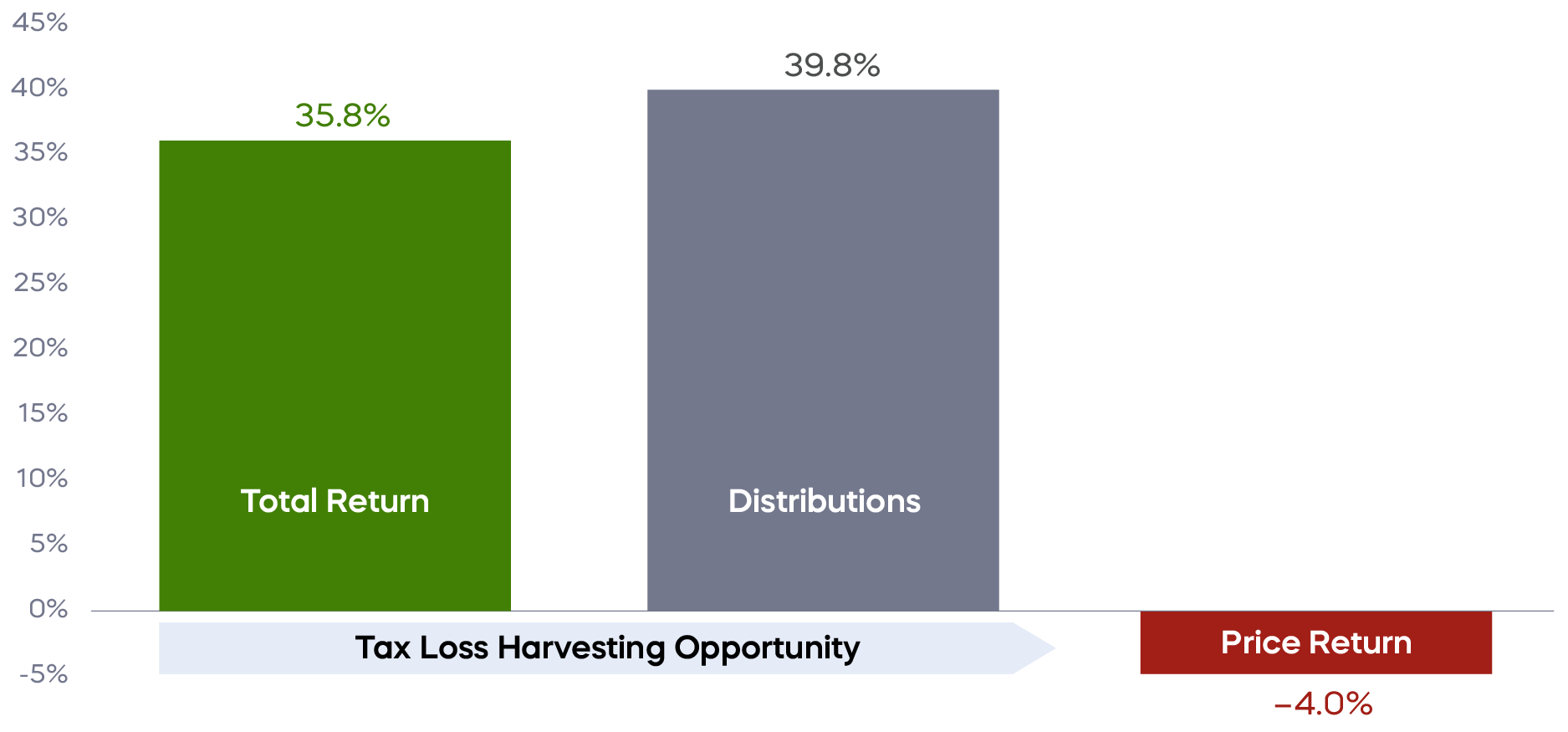 45%
40%
35%
30%
25%
20%
15%
10%
5%
0%
-5%

35.8%
Total Return

39.8%
Distributions

Tax Loss Harvesting Opportunity

Price Return
−4.0%